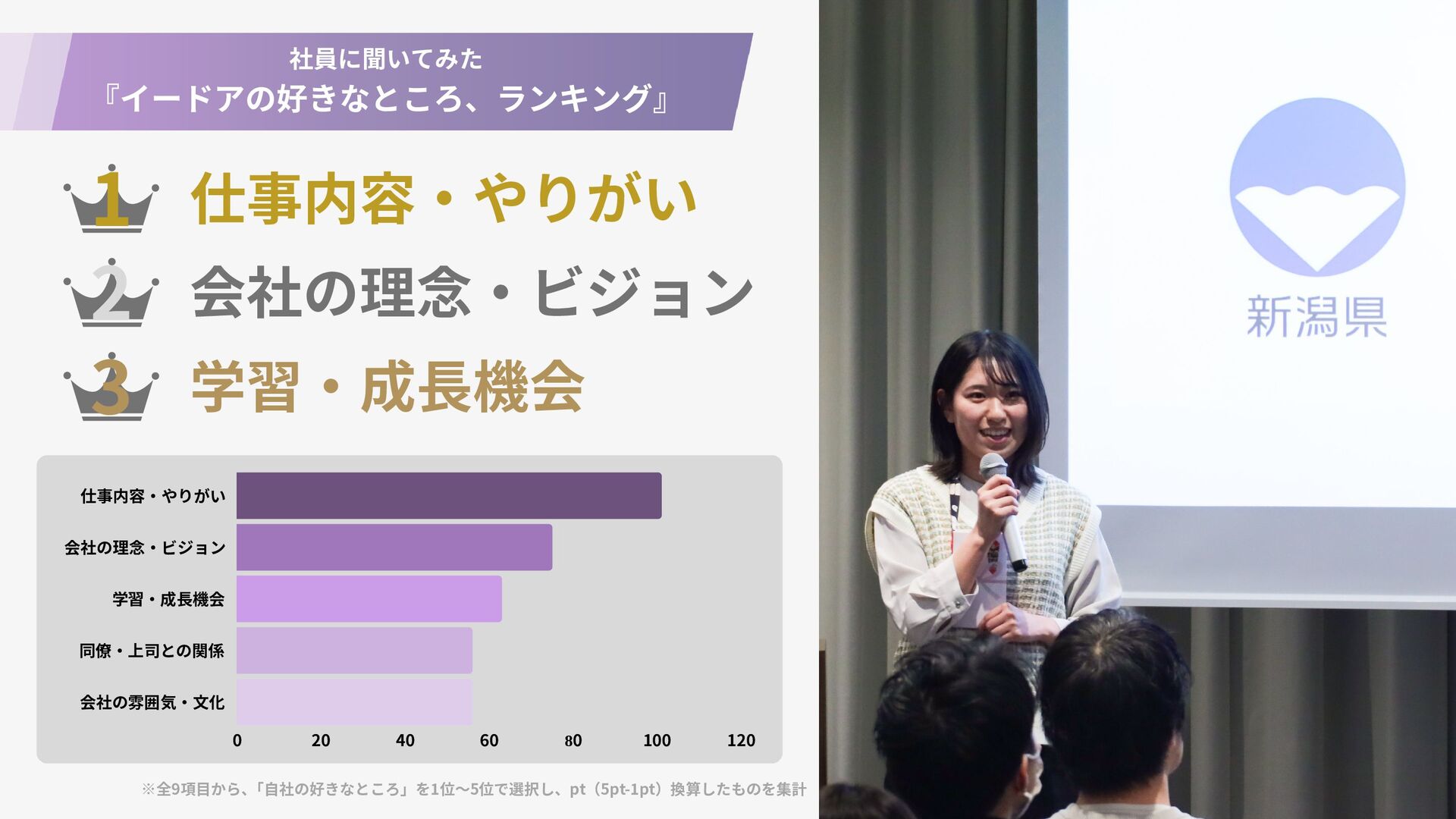 社員に聞いてみた
『イードアの好きなところ、ランキング』

1 仕事内容・やりがい
2 会社の理念・ビジョン
3 学習・成長機会

仕事内容・やりがい
会社の理念・ビジョン
学習・成長機会
同僚・上司との関係
会社の雰囲気・文化

0 20 40 60 80 100 120

※全9項目から、「自社の好きなところ」を1位〜5位で選択し、pt（5pt-1pt）換算したものを集計

新潟県